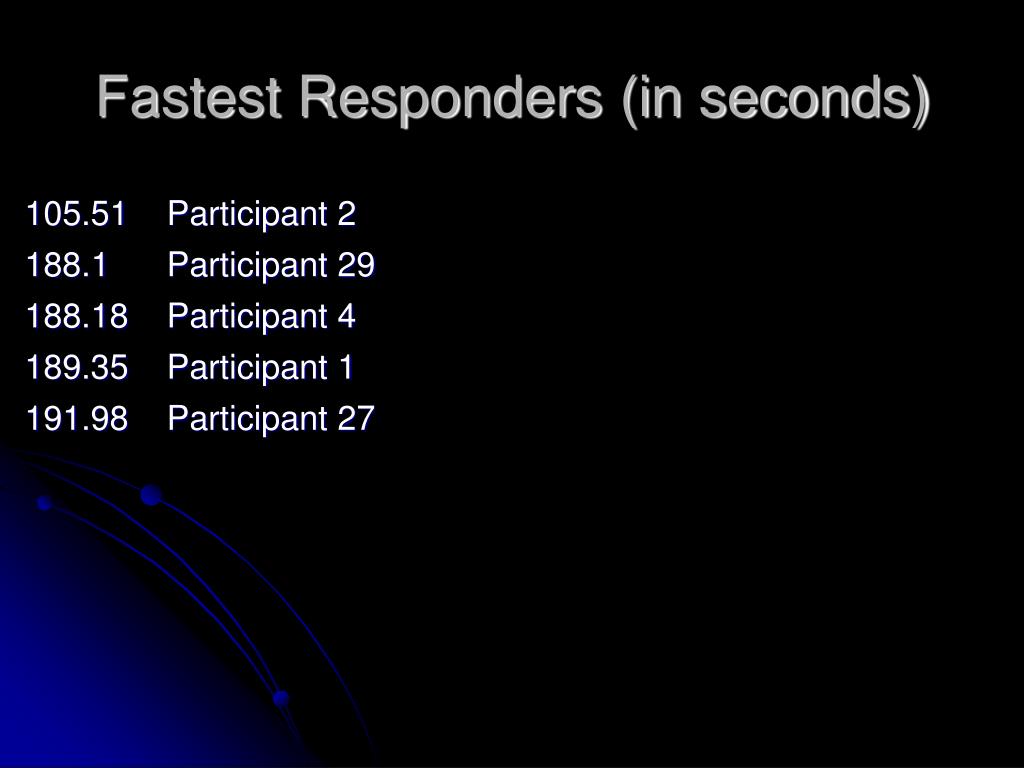 Fastest Responders (in seconds)

105.51 Participant 2
188.1 Participant 29
188.18 Participant 4
189.35 Participant 1
191.98 Participant 27